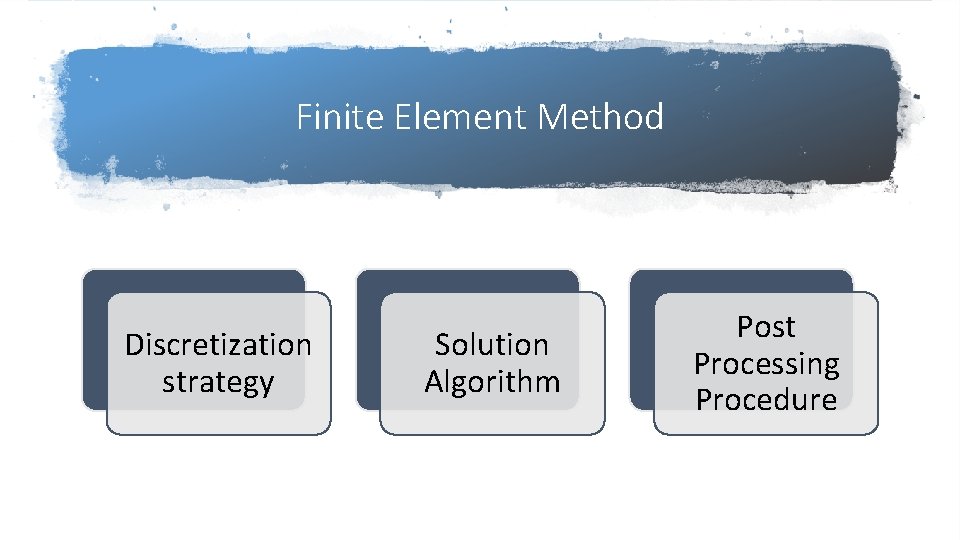 Finite Element Method

Discretization strategy

Solution Algorithm

Post Processing Procedure